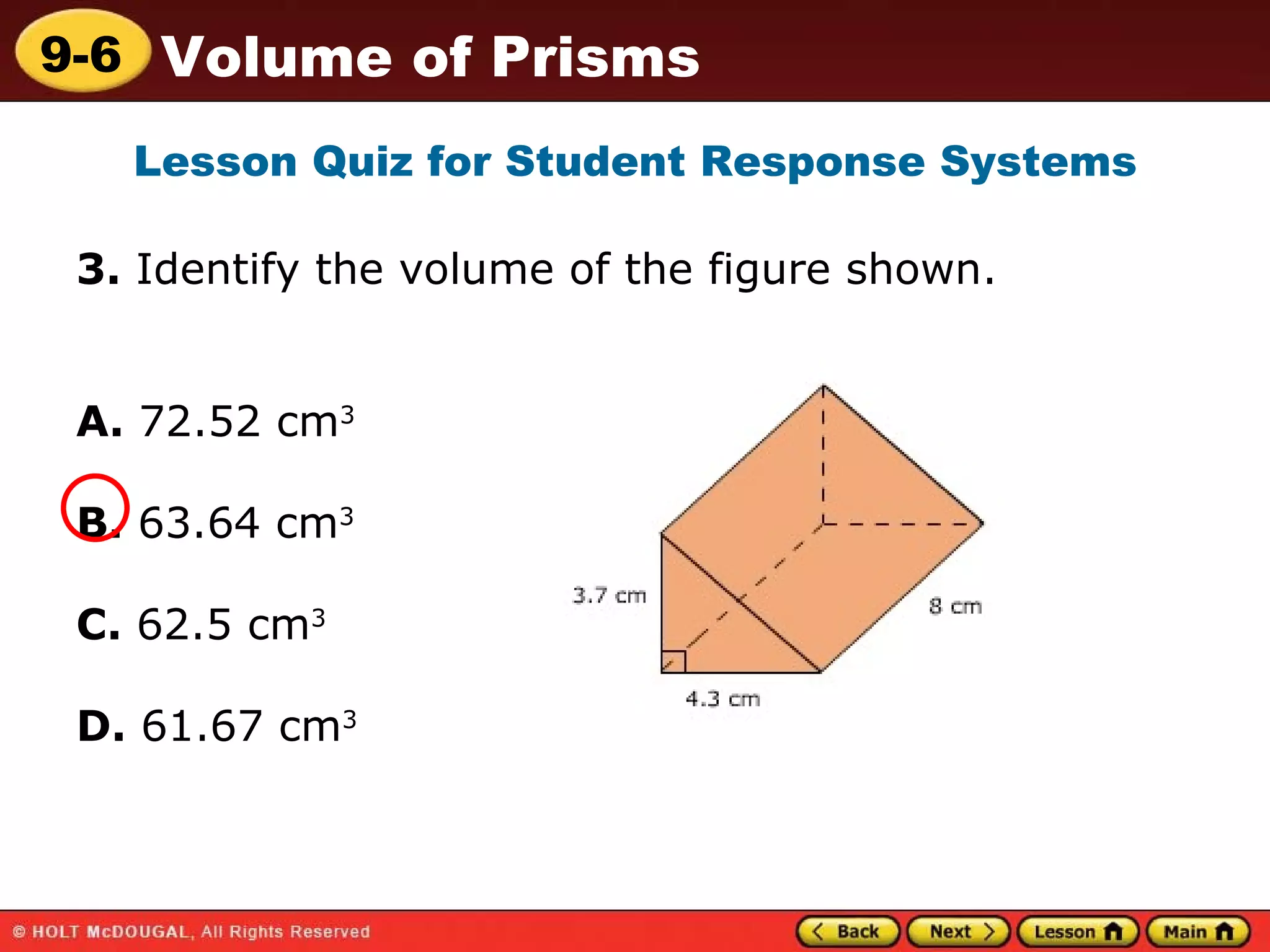 9-6 Volume of Prisms

Lesson Quiz for Student Response Systems

3. Identify the volume of the figure shown.

A. 72.52 cm$^3$

B. 63.64 cm$^3$

C. 62.5 cm$^3$

D. 61.67 cm$^3$

3.7 cm

8 cm

4.3 cm

© HOLT McDOUGAL, All Rights Reserved

Back Next Lesson Main